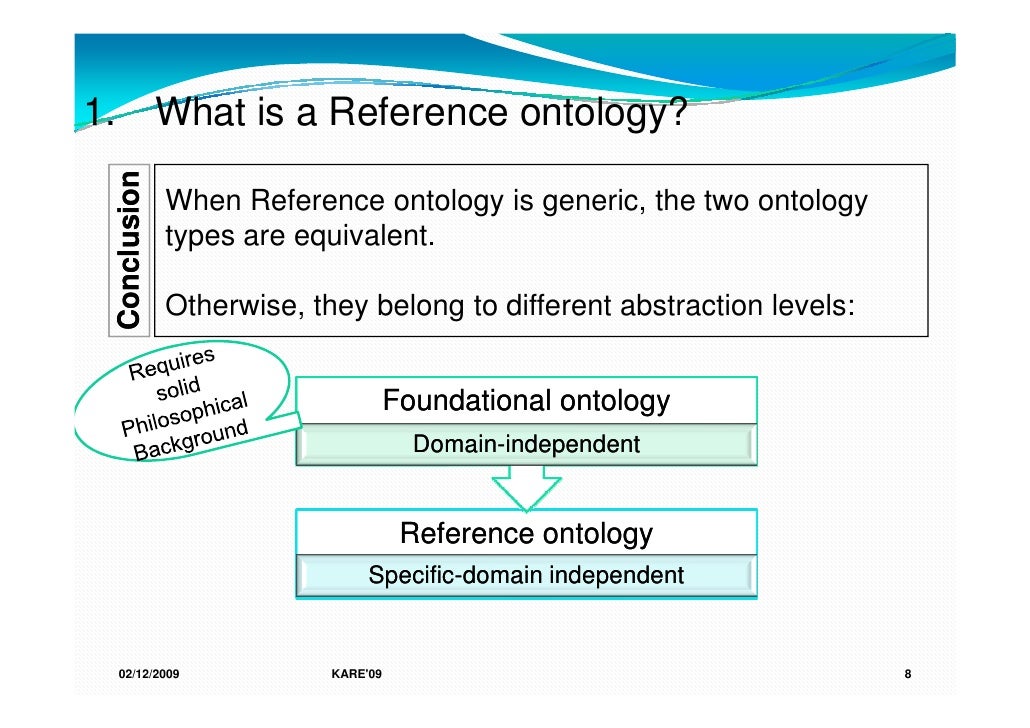 1. What is a Reference ontology?

Conclusion

When Reference ontology is generic, the two ontology types are equivalent.

Otherwise, they belong to different abstraction levels:

Requires solid Philosophical Background

Foundational ontology

Domain-independent

Reference ontology

Specific-domain independent

02/12/2009

KARE'09

8